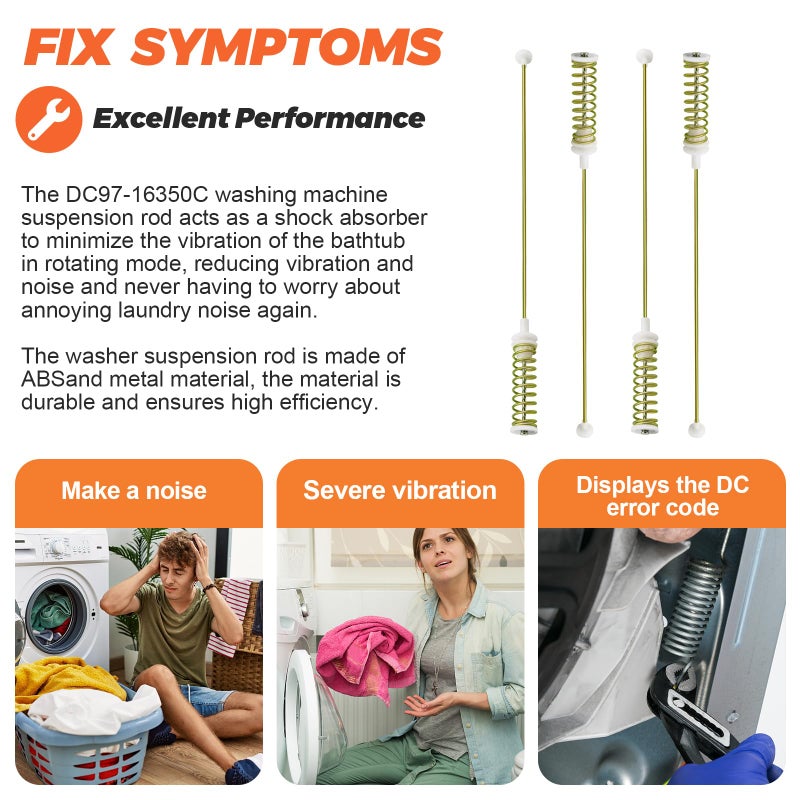 FIX SYMPTOMS

Excellent Performance

The DC97-16350C washing machine suspension rod acts as a shock absorber to minimize the vibration of the bathtub in rotating mode, reducing vibration and noise and never having to worry about annoying laundry noise again.

The washer suspension rod is made of ABSand metal material, the material is durable and ensures high efficiency.

Make a noise

Severe vibration

Displays the DC error code